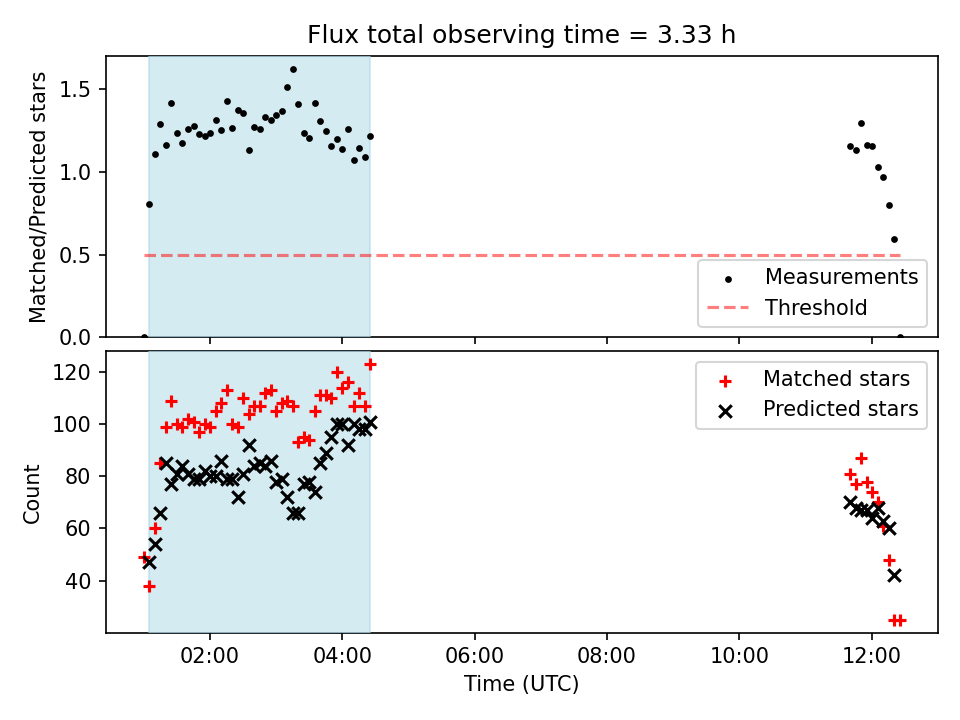 Flux total observing time = 3.33 h

Matched/Predicted stars

1.5
1.0
0.5
0.0

Measurements
Threshold

Count

120
100
80
60
40

Matched stars
Predicted stars

02:00
04:00
06:00
08:00
10:00
12:00

Time (UTC)